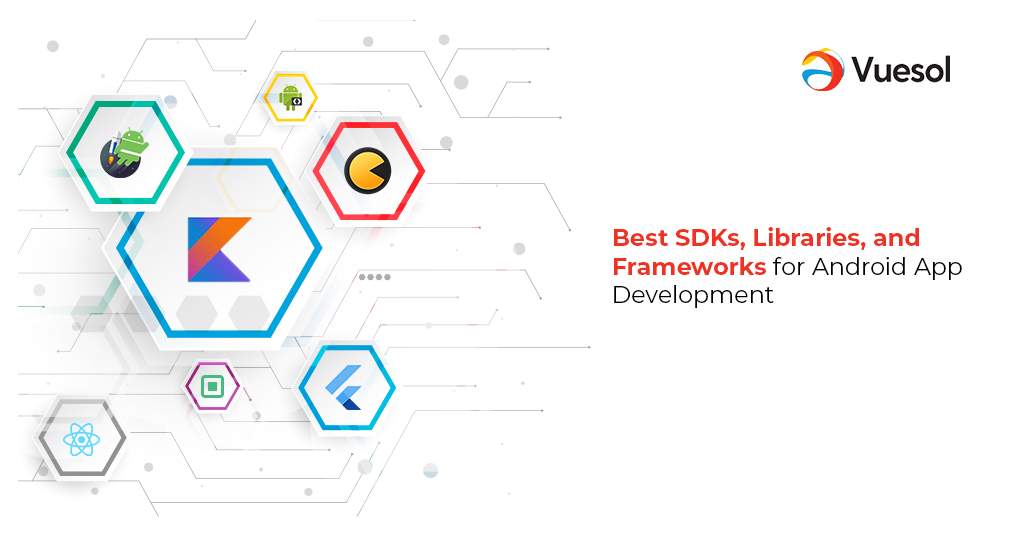 Vuesol

Best SDKs, Libraries, and Frameworks for Android App Development